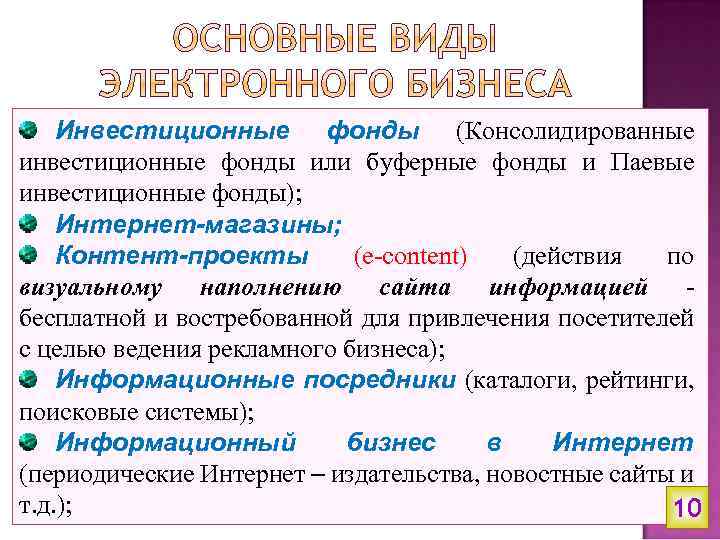 ОСНОВНЫЕ ВИДЫ ЭЛЕКТРОННОГО БИЗНЕСА

Инвестиционные фонды (Консолидированные инвестиционные фонды или буферные фонды и Паевые инвестиционные фонды);

Интернет-магазины;

Контент-проекты (e-content) (действия по визуальному наполнению сайта информацией - бесплатной и востребованной для привлечения посетителей с целью ведения рекламного бизнеса);

Информационные посредники (каталоги, рейтинги, поисковые системы);

Информационный бизнес в Интернет (периодические Интернет – издательства, новостные сайты и т.д.);

10